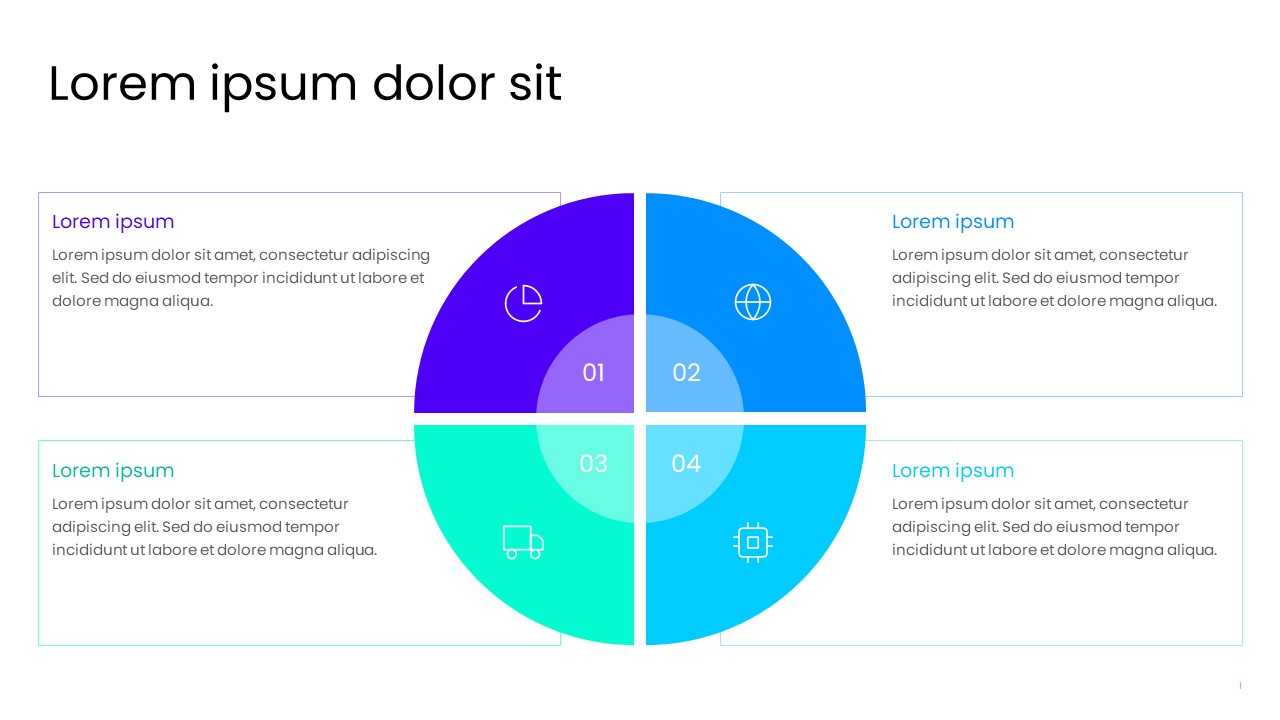 Lorem ipsum dolor sit

Lorem ipsum
Lorem ipsum dolor sit amet, consectetur adipiscing elit. Sed do eiusmod tempor incididunt ut labore et dolore magna aliqua.

01

02

Lorem ipsum
Lorem ipsum dolor sit amet, consectetur adipiscing elit. Sed do eiusmod tempor incididunt ut labore et dolore magna aliqua.

Lorem ipsum
Lorem ipsum dolor sit amet, consectetur adipiscing elit. Sed do eiusmod tempor incididunt ut labore et dolore magna aliqua.

03

04

Lorem ipsum
Lorem ipsum dolor sit amet, consectetur adipiscing elit. Sed do eiusmod tempor incididunt ut labore et dolore magna aliqua.

1